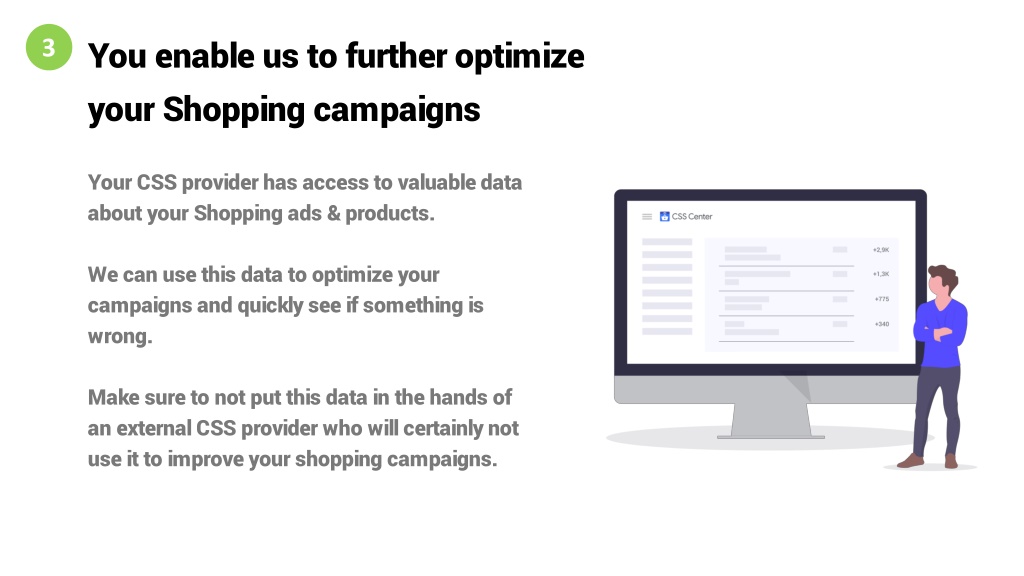 3

You enable us to further optimize your Shopping campaigns

Your CSS provider has access to valuable data about your Shopping ads & products.

We can use this data to optimize your campaigns and quickly see if something is wrong.

Make sure to not put this data in the hands of an external CSS provider who will certainly not use it to improve your shopping campaigns.

CSS Center

+2,9K

+1,3K

+775

+340